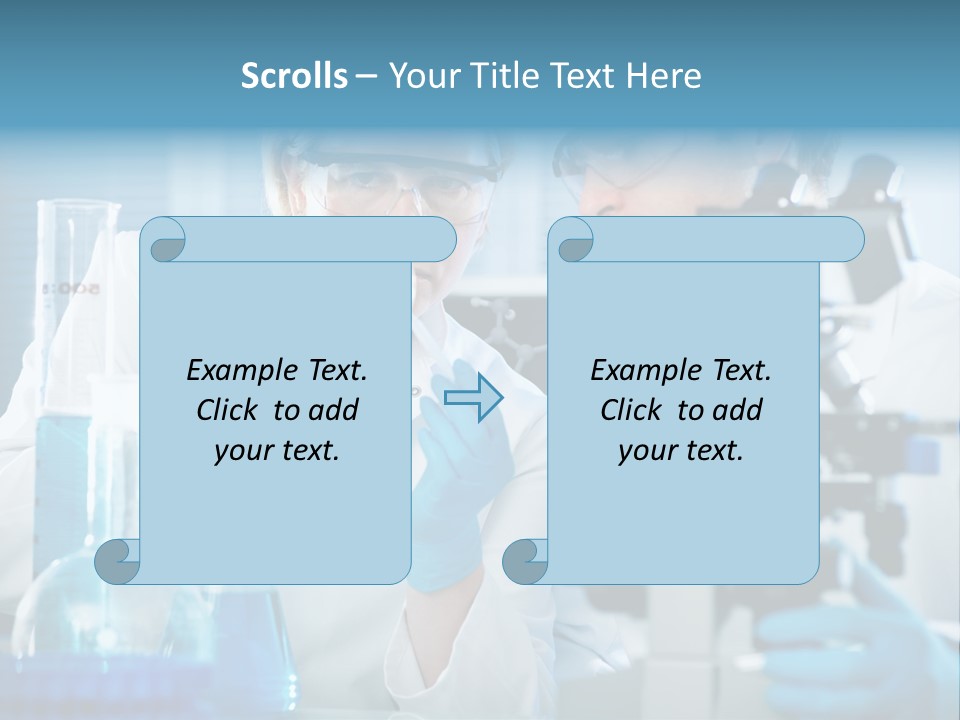 Scrolls – Your Title Text Here

Example Text. Click to add your text.

Example Text. Click to add your text.